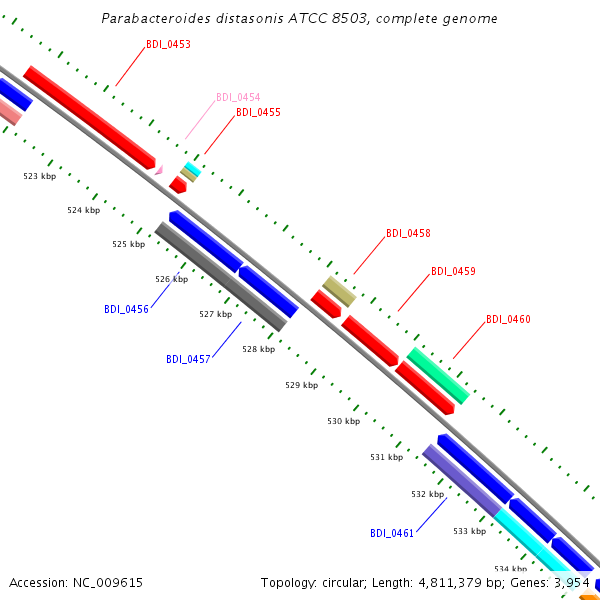 Parabacteroides distasonis ATCC 8503, complete genome

BDI_0453

BDI_0454

BDI_0455

523 kbp

524 kbp

525 kbp

526 kbp

BDI_0456

527 kbp

BDI_0457

528 kbp

BDI_0458

BDI_0459

BDI_0460

529 kbp

530 kbp

531 kbp

532 kbp

BDI_0461

533 kbp

534 kbp

Accession: NC_009615

Topology: circular; Length: 4,811,379 bp; Genes: 3,954